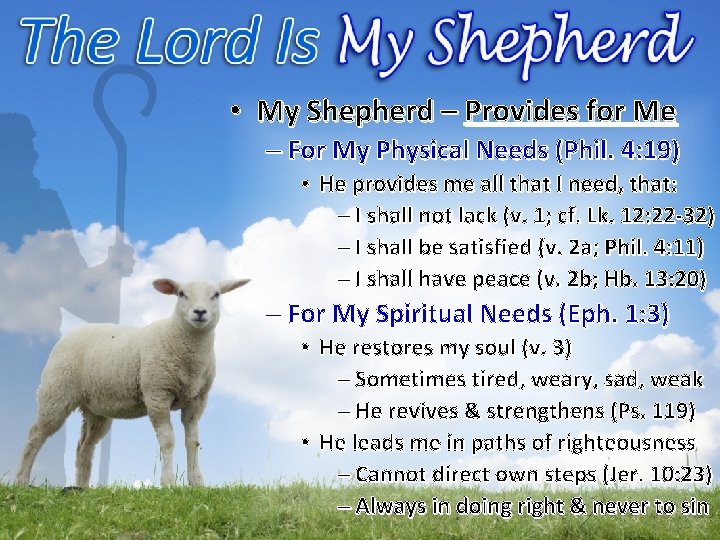 The Lord Is My Shepherd

• My Shepherd – Provides for Me
– For My Physical Needs (Phil. 4:19)
• He provides me all that I need, that:
– I shall not lack (v. 1; cf. Lk. 12:22-32)
– I shall be satisfied (v. 2a; Phil. 4:11)
– I shall have peace (v. 2b; Hb. 13:20)
– For My Spiritual Needs (Eph. 1:3)
• He restores my soul (v. 3)
– Sometimes tired, weary, sad, weak
– He revives & strengthens (Ps. 119)
• He leads me in paths of righteousness
– Cannot direct own steps (Jer. 10:23)
– Always in doing right & never to sin